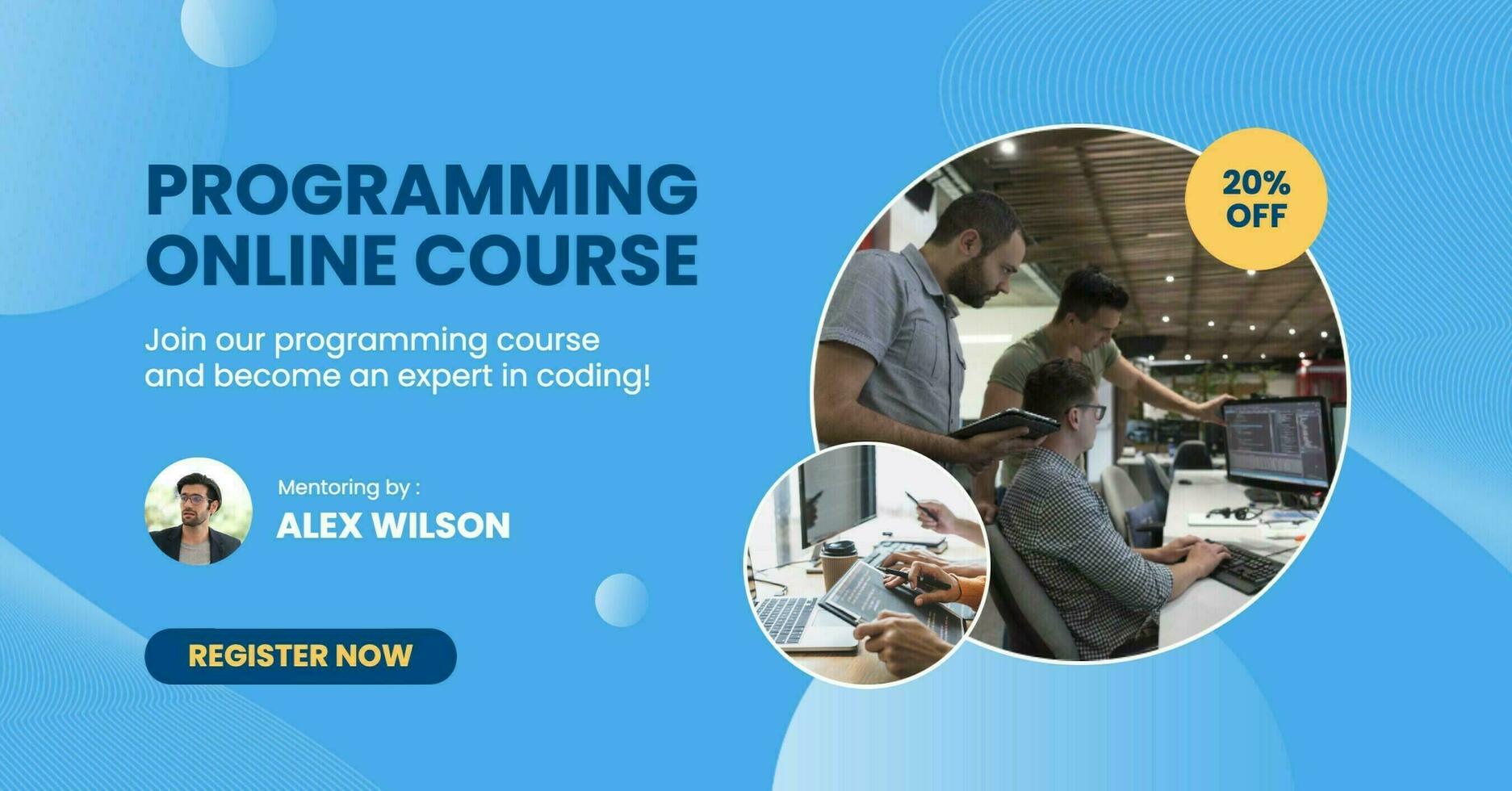 PROGRAMMING ONLINE COURSE

Join our programming course and become an expert in coding!

Mentoring by :

ALEX WILSON

REGISTER NOW

20% OFF